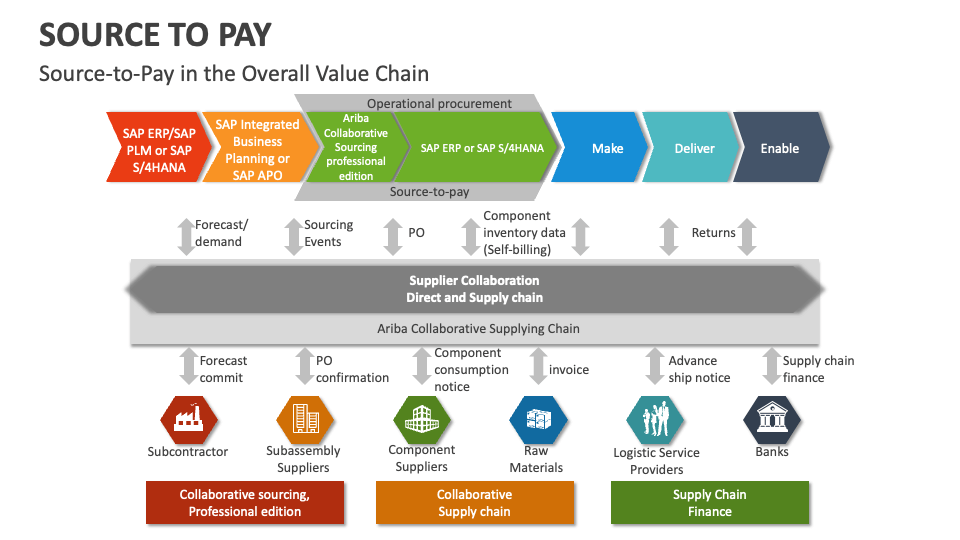 SOURCE TO PAY

Source-to-Pay in the Overall Value Chain

Operational procurement

SAP ERP/SAP PLM or SAP S/4HANA

SAP Integrated Business Planning or SAP APO

Ariba Collaborative Sourcing professional edition

SAP ERP or SAP S/4HANA

Make

Deliver

Enable

Source-to-pay

Forecast/ demand

Sourcing Events

PO

Component inventory data (Self-billing)

Returns

Supplier Collaboration Direct and Supply chain

Ariba Collaborative Supplying Chain

Forecast commit

PO confirmation

Component consumption notice

invoice

Advance ship notice

Supply chain finance

Subcontractor

Subassembly Suppliers

Component Suppliers

Raw Materials

Logistic Service Providers

Banks

Collaborative sourcing, Professional edition

Collaborative Supply chain

Supply Chain Finance